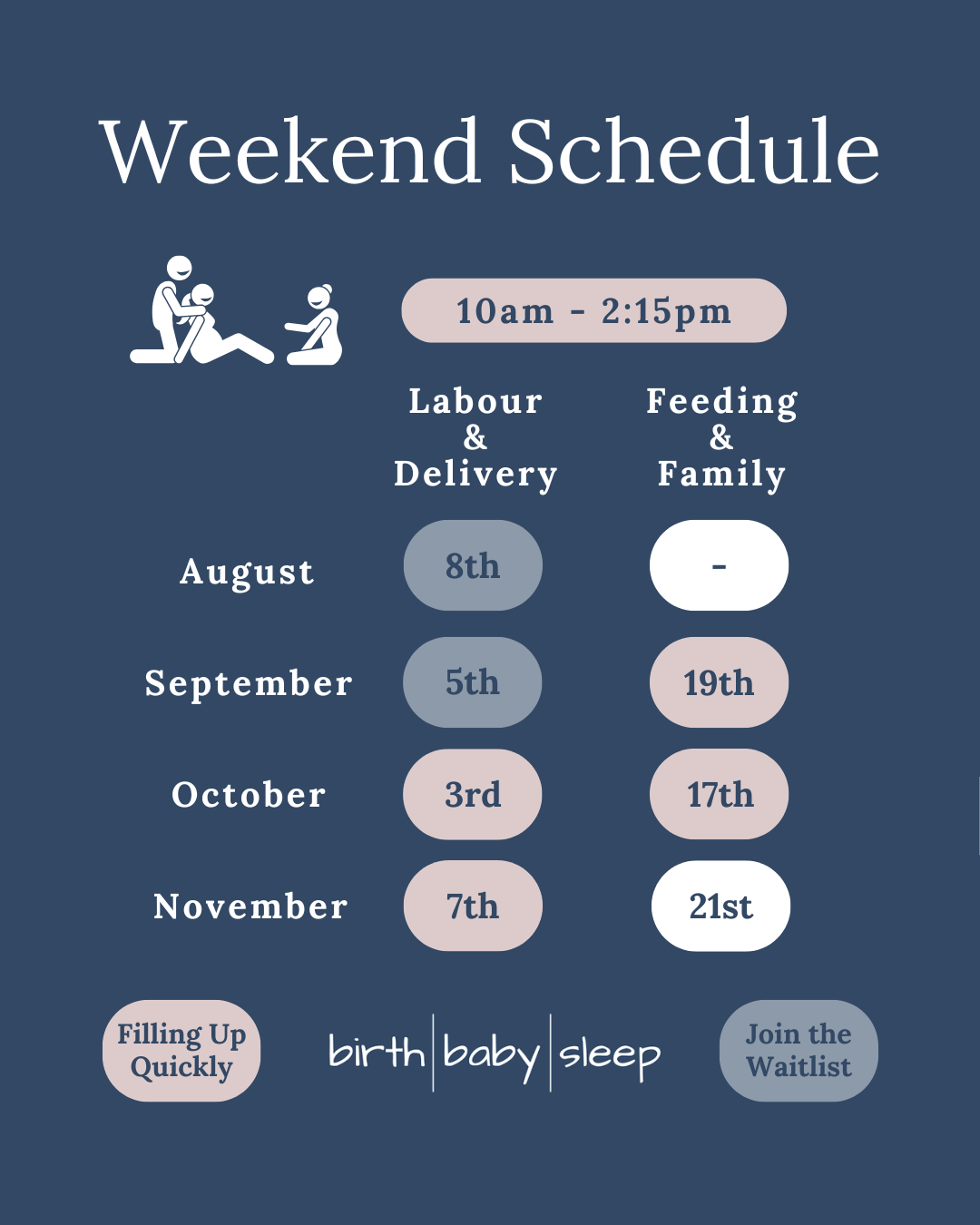 Weekend Schedule

10am - 2:15pm

| | Labour & Delivery | Feeding & Family |
|---|---|---|
| August | 8th | - |
| September | 5th | 19th |
| October | 3rd | 17th |
| November | 7th | 21st |

Filling Up Quickly

birth | baby | sleep

Join the Waitlist